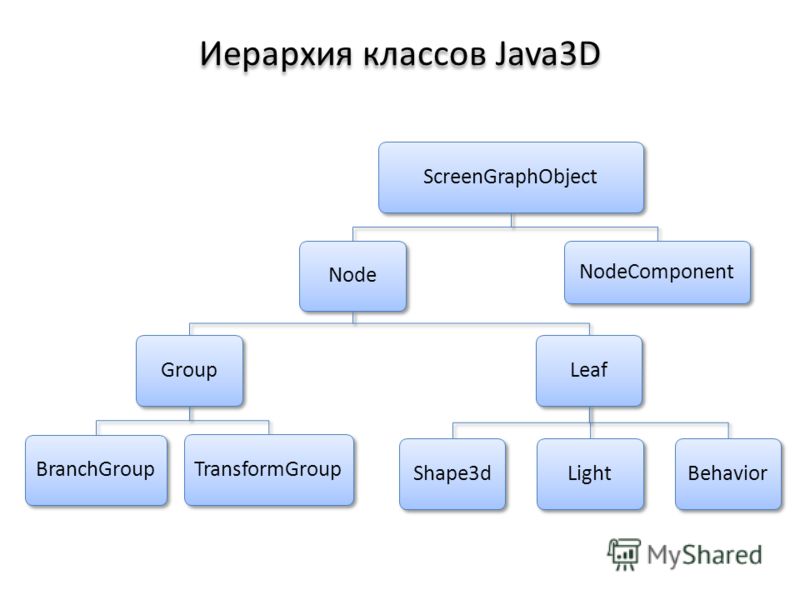 Иерархия классов Java3D

ScreenGraphObject

Node

NodeComponent

Group

Leaf

BranchGroup

TransformGroup

Shape3d

Light

Behavior

MyShared